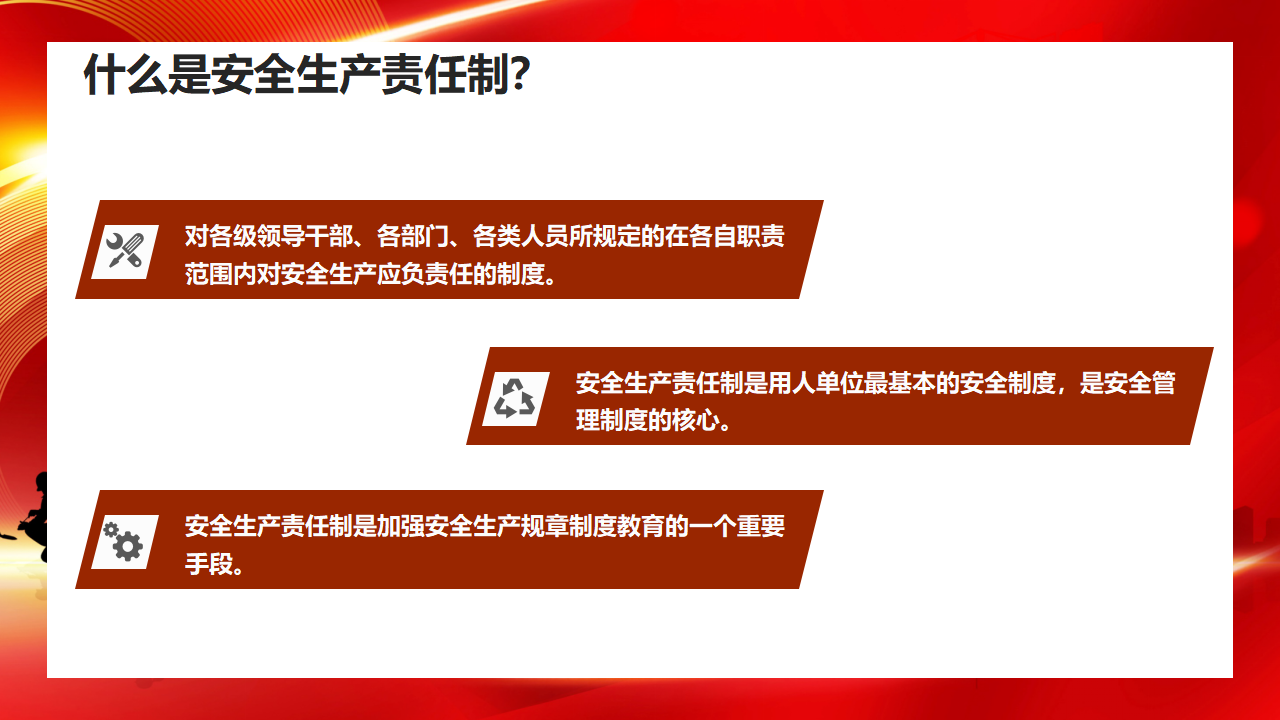 什么是安全生产责任制?

对各级领导干部、各部门、各类人员所规定的在各自职责范围内对安全生产应负责任的制度。

安全生产责任制是用人单位最基本的安全制度，是安全管理制度的核心。

安全生产责任制是加强安全生产规章制度教育的一个重要手段。